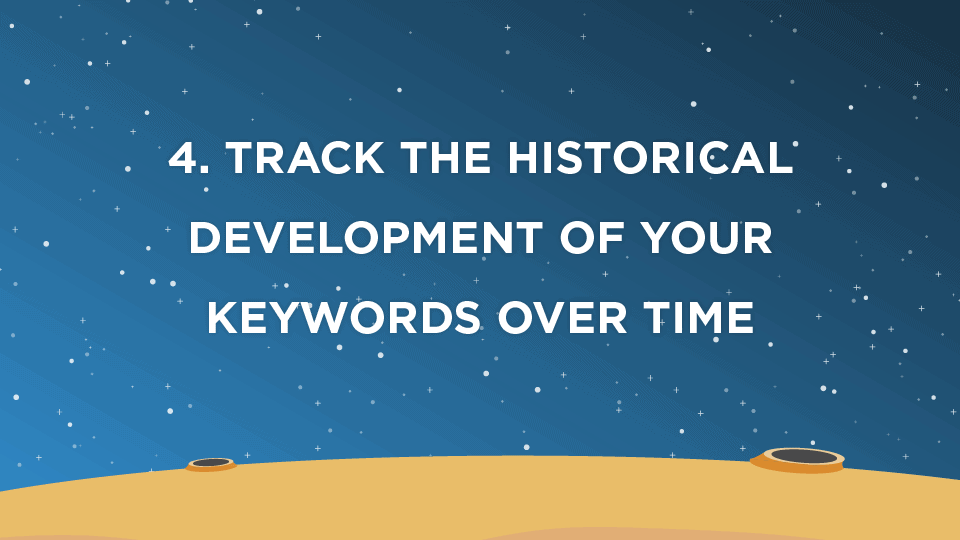 4. TRACK THE HISTORICAL DEVELOPMENT OF YOUR KEYWORDS OVER TIME